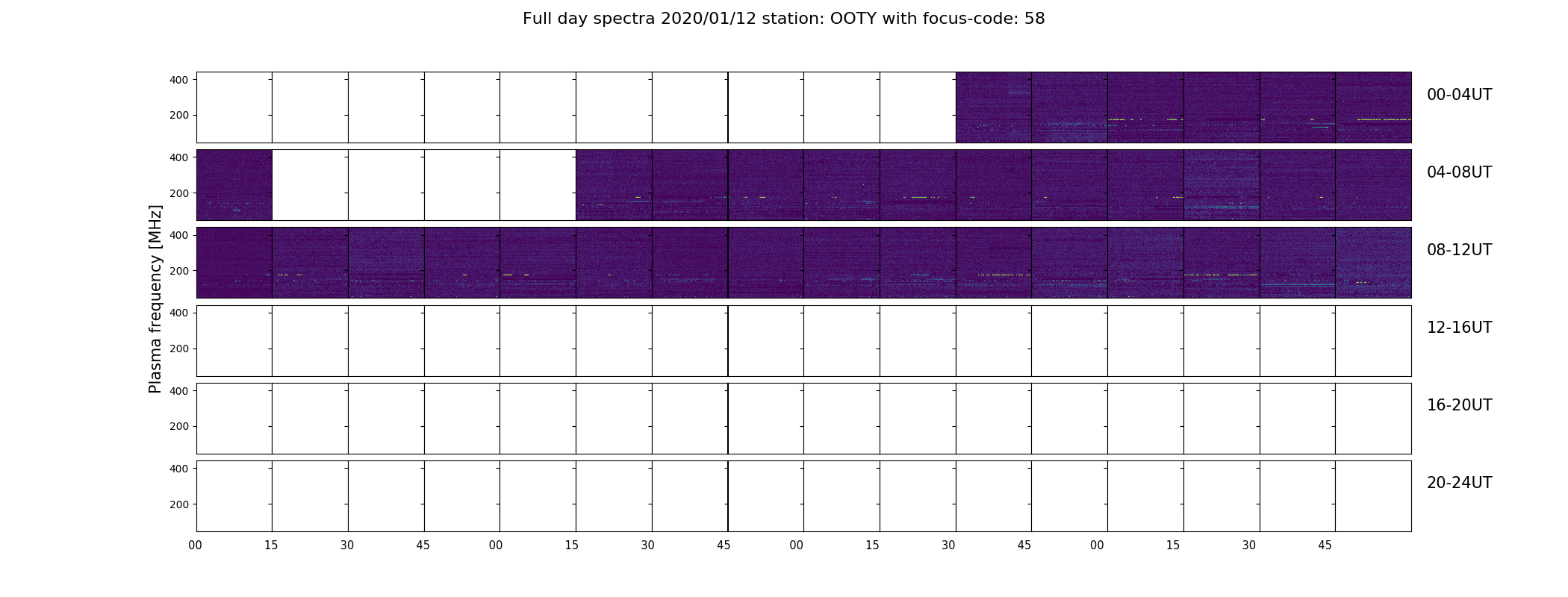 Full day spectra 2020/01/12 station: OOTY with focus-code: 58

Plasma frequency [MHz]

400
200
00-04UT

400
200
04-08UT

400
200
08-12UT

400
200
12-16UT

400
200
16-20UT

400
200
20-24UT

00 15 30 45 00 15 30 45 00 15 30 45 00 15 30 45